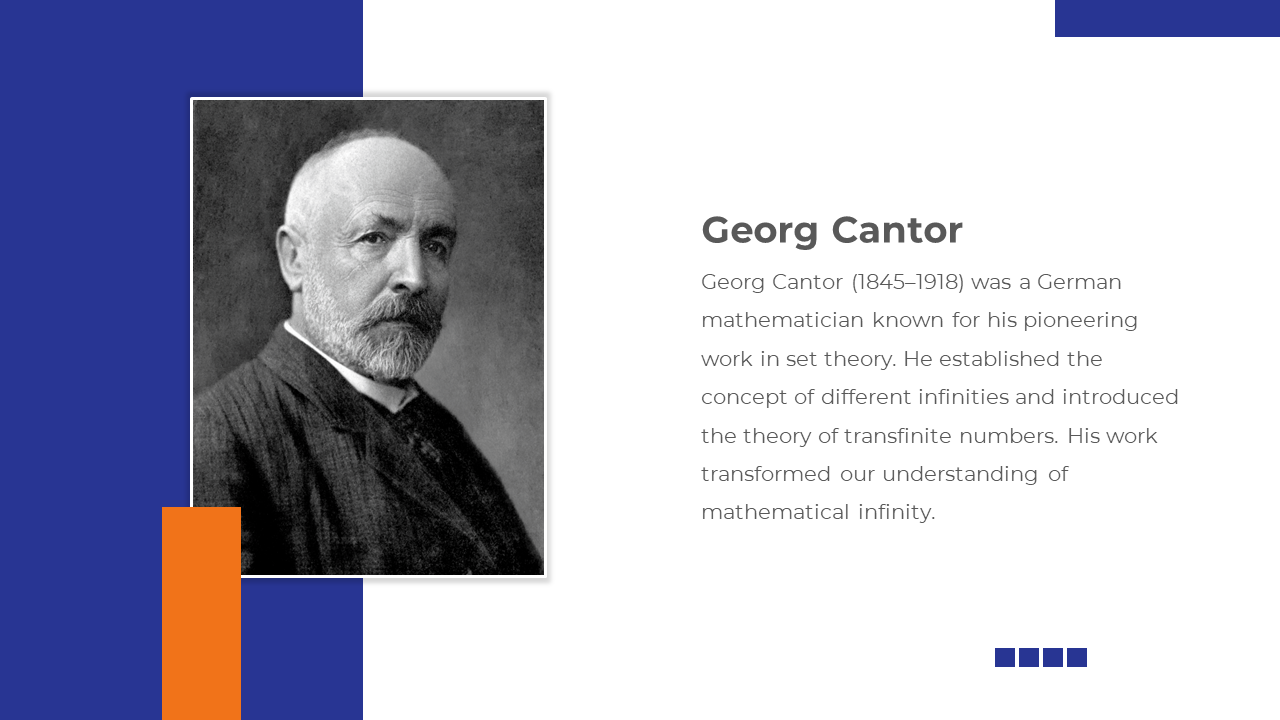 Georg Cantor

Georg Cantor (1845–1918) was a German mathematician known for his pioneering work in set theory. He established the concept of different infinities and introduced the theory of transfinite numbers. His work transformed our understanding of mathematical infinity.